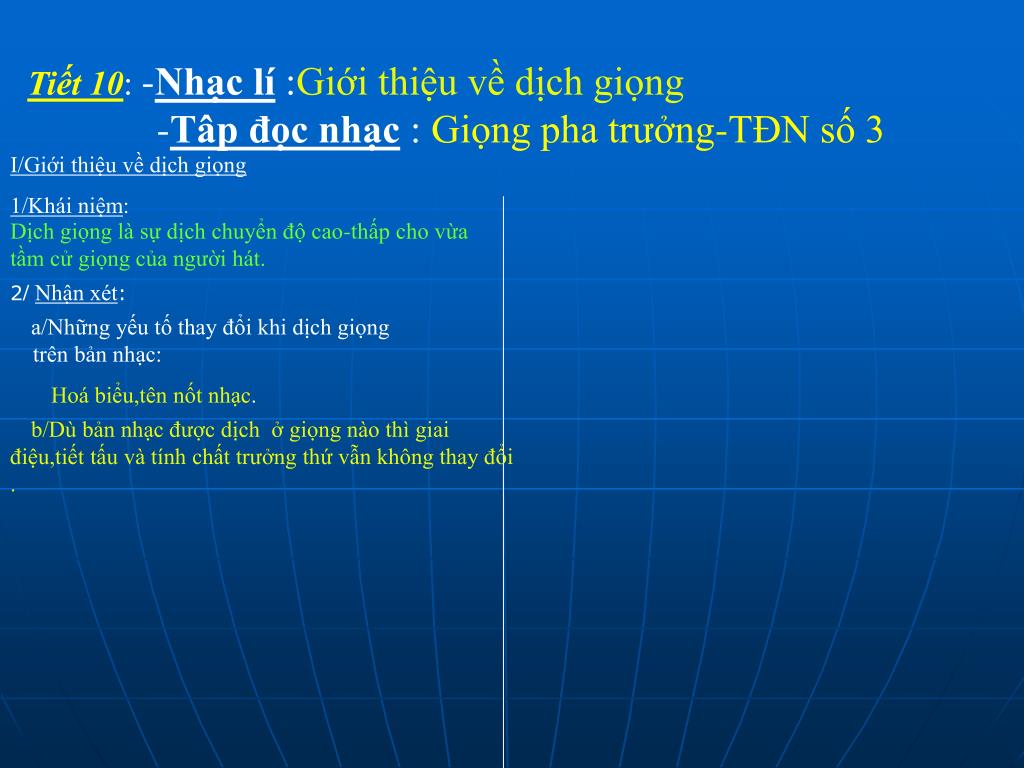 Tiết 10: -Nhạc lí :Giới thiệu về dịch giọng

-Tập đọc nhạc : Giọng pha trưởng-TĐN số 3

I/Giới thiệu về dịch giọng

1/Khái niệm:
Dịch giọng là sự dịch chuyển độ cao-thấp cho vừa tầm cử giọng của người hát.

2/ Nhận xét:

a/Những yếu tố thay đổi khi dịch giọng trên bản nhạc:

Hoá biểu,tên nốt nhạc.

b/Dù bản nhạc được dịch ở giọng nào thì giai điệu,tiết tấu và tính chất trưởng thứ vẫn không thay đổi .